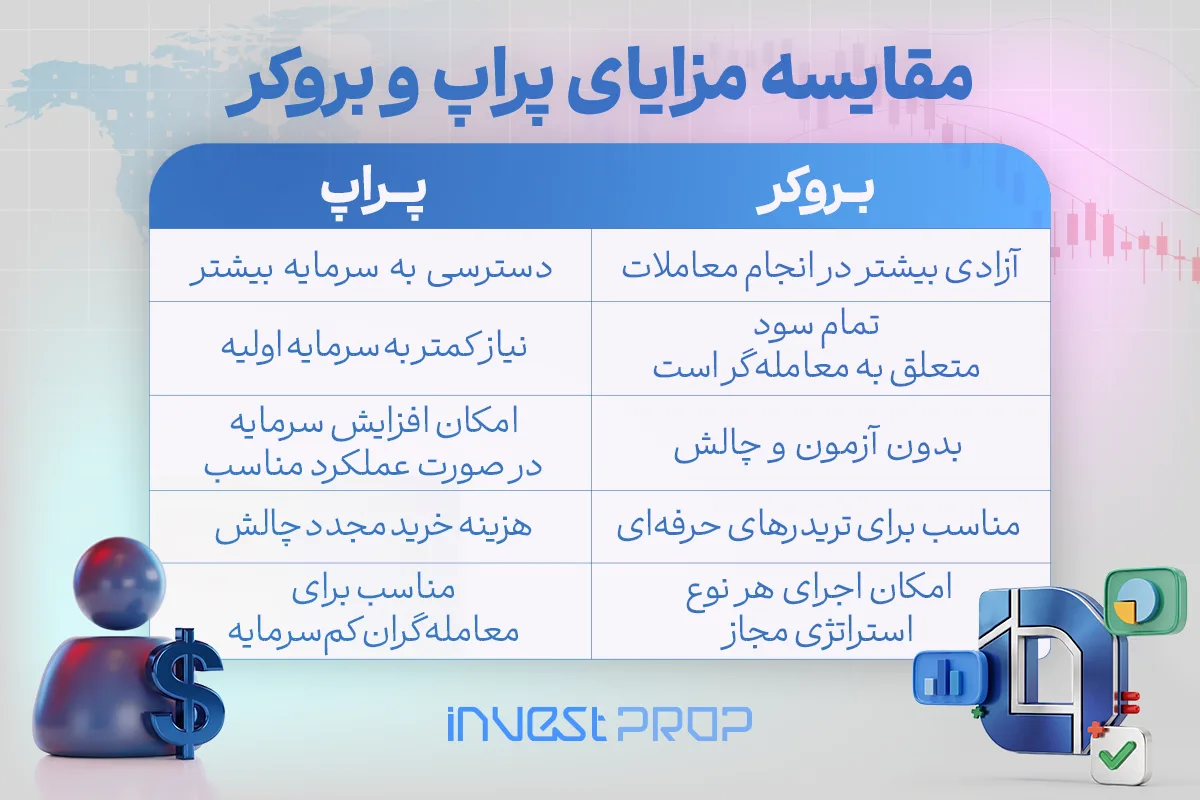 مقایسه مزایای پراپ و بروکر

| بروکر | پراپ |
|---|---|
| آزادی بیشتر در انجام معاملات | دسترسی به سرمایه بیشتر |
| تمام سود متعلق به معامله‌گر است | نیاز کمتر به سرمایه اولیه |
| بدون آزمون و چالش | امکان افزایش سرمایه در صورت عملکرد مناسب |
| مناسب برای تریدرهای حرفه‌ای | هزینه خرید مجدد چالش |
| امکان اجرای هر نوع استراتژی مجاز | مناسب برای معامله‌گران کم‌سرمایه |

iNVEST PROP